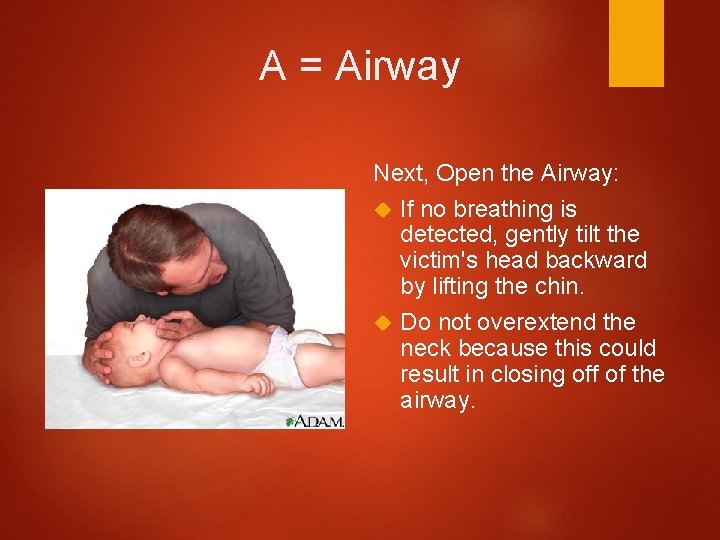 A = Airway

Next, Open the Airway:

If no breathing is detected, gently tilt the victim's head backward by lifting the chin.

Do not overextend the neck because this could result in closing off of the airway.

ADAM.